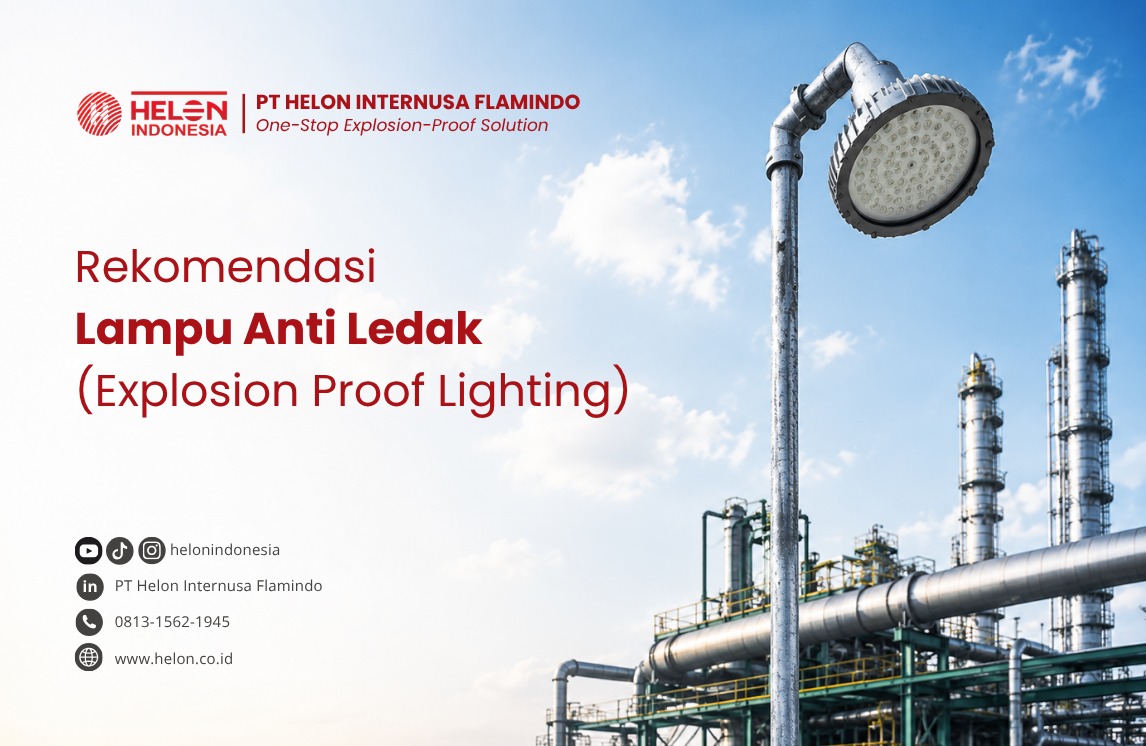 HELON INDONESIA

PT HELON INTERNUSA FLAMINDO
One-Stop Explosion-Proof Solution

Rekomendasi
Lampu Anti Ledak
(Explosion Proof Lighting)

helonindonesia
PT Helon Internusa Flamindo
0813-1562-1945
www.helon.co.id